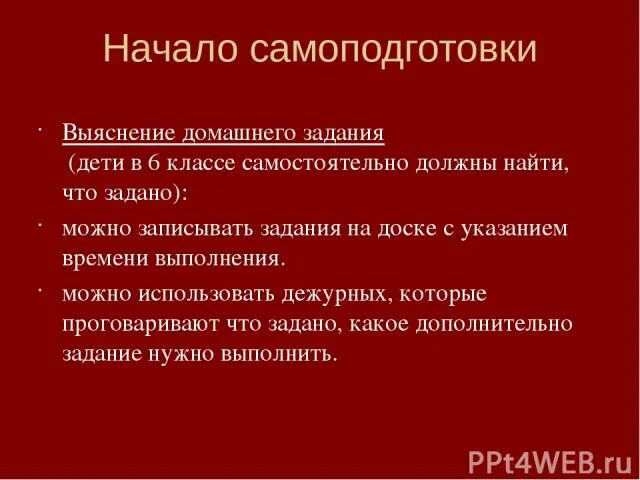 Начало самоподготовки

· Выяснение домашнего задания (дети в 6 классе самостоятельно должны найти, что задано):

· можно записывать задания на доске с указанием времени выполнения.

· можно использовать дежурных, которые проговаривают что задано, какое дополнительно задание нужно выполнить.

PPt4WEB.ru